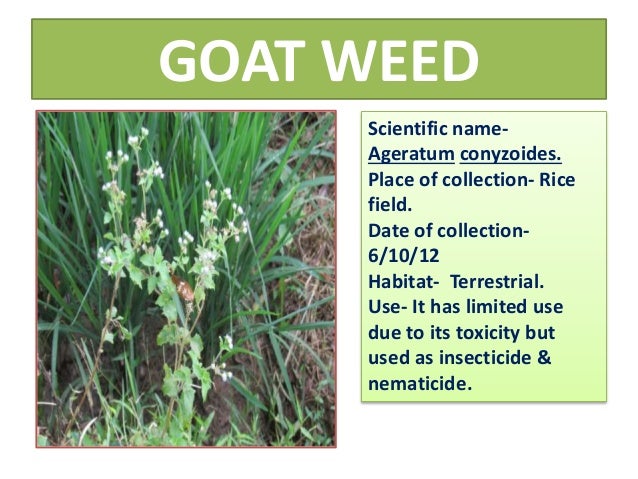 GOAT WEED

Scientific name- Ageratum conyzoides.
Place of collection- Rice field.
Date of collection- 6/10/12
Habitat- Terrestrial.
Use- It has limited use due to its toxicity but used as insecticide & nematicide.